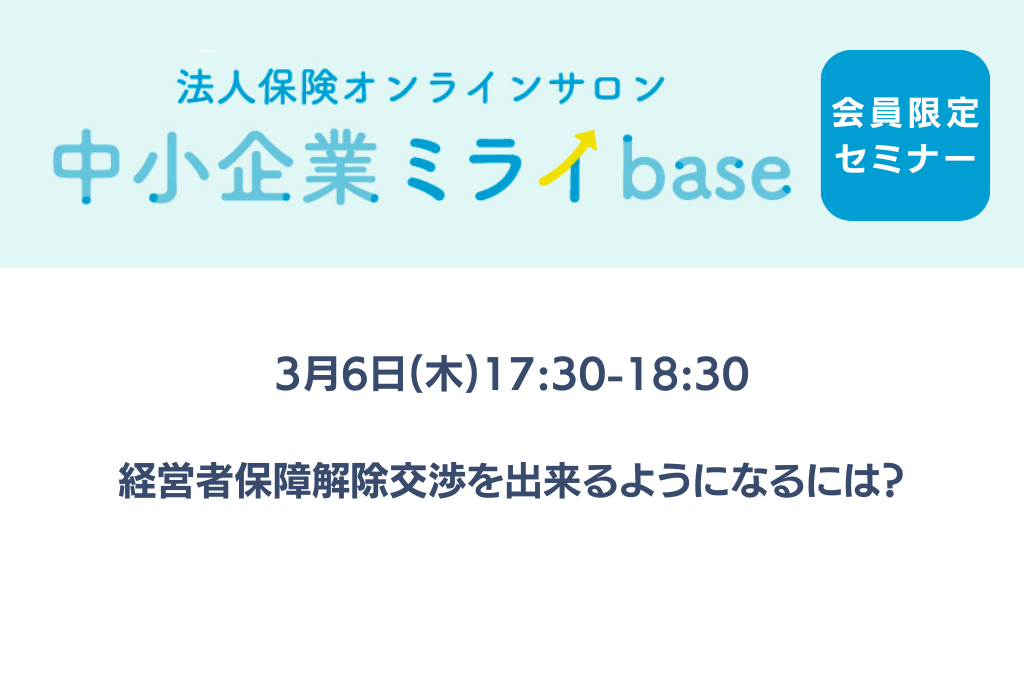 法人保険オンラインサロン
中小企業ミライbase

会員限定
セミナー

3月6日(木)17:30-18:30

経営者保障解除交渉を出来るようになるには?